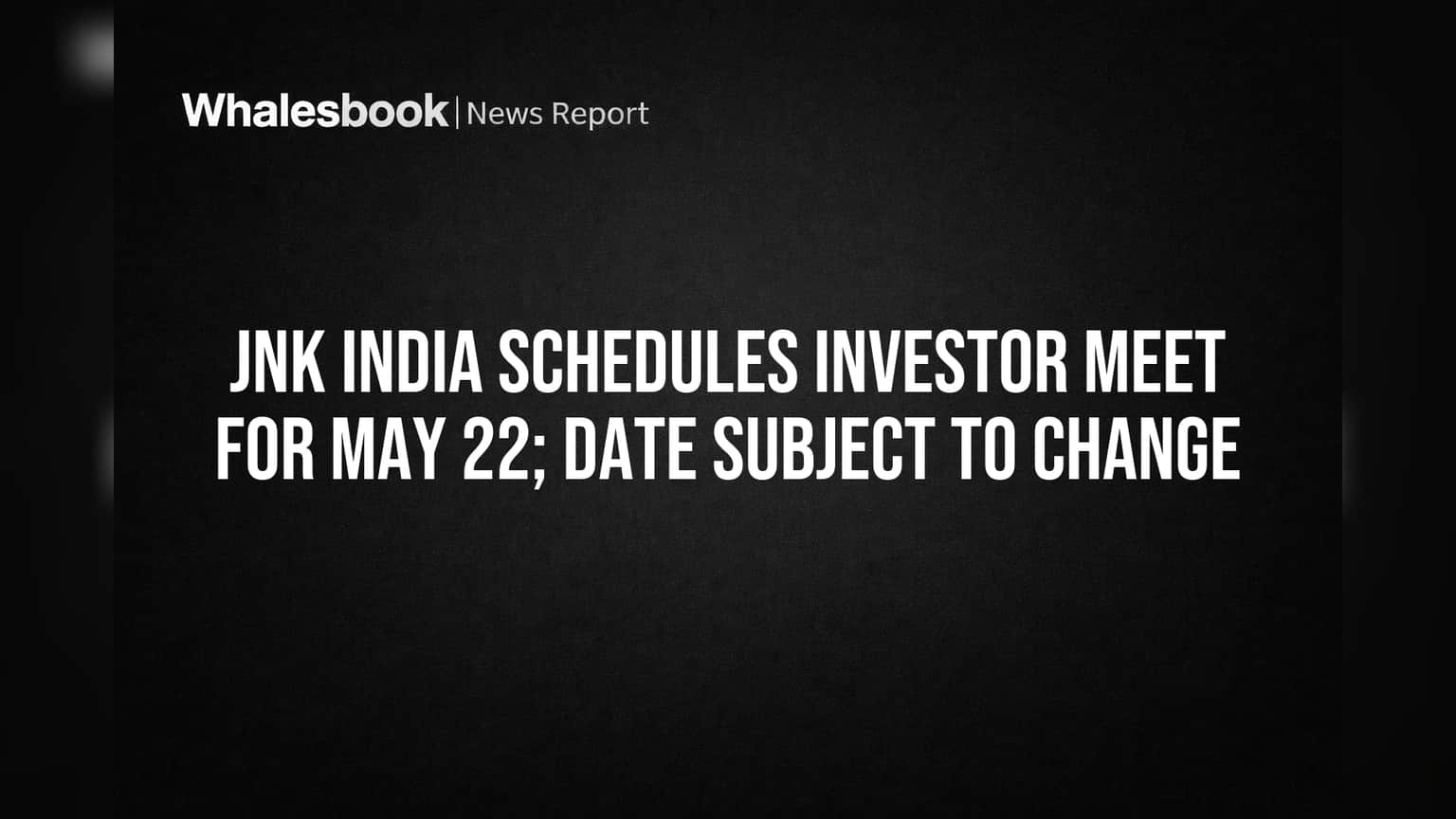 Whalesbook | News Report

JNK INDIA SCHEDULES INVESTOR MEET FOR MAY 22; DATE SUBJECT TO CHANGE